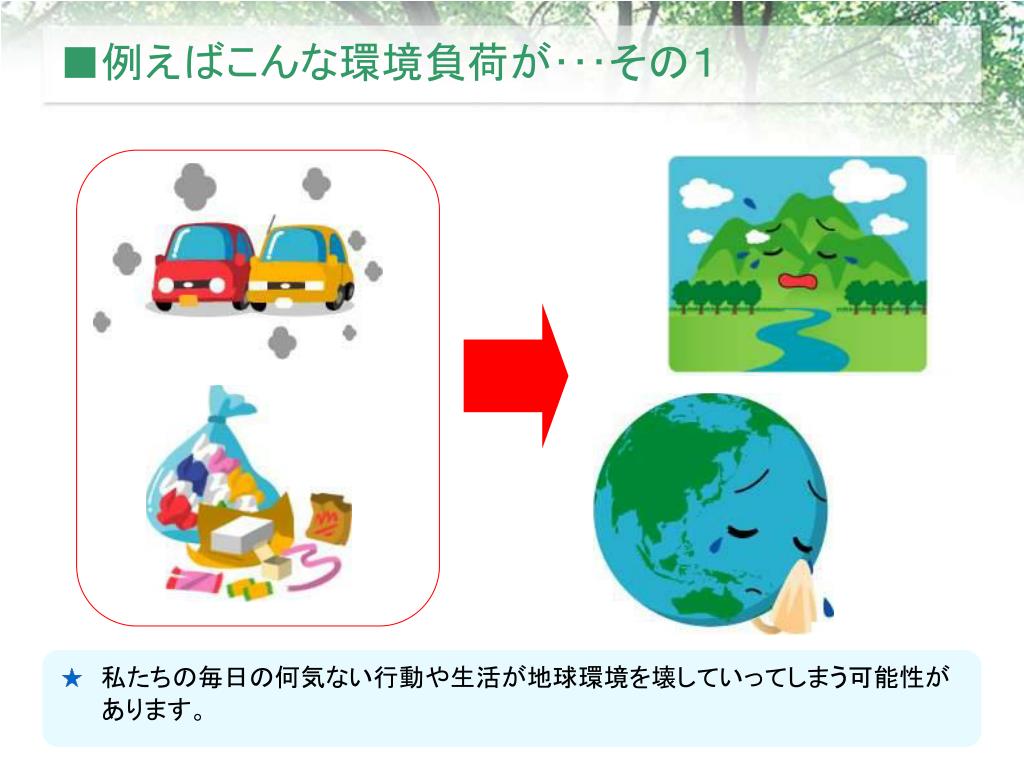 ■例えばこんな環境負荷が･･･その1

★ 私たちの毎日の何気ない行動や生活が地球環境を壊していってしまう可能性があります。